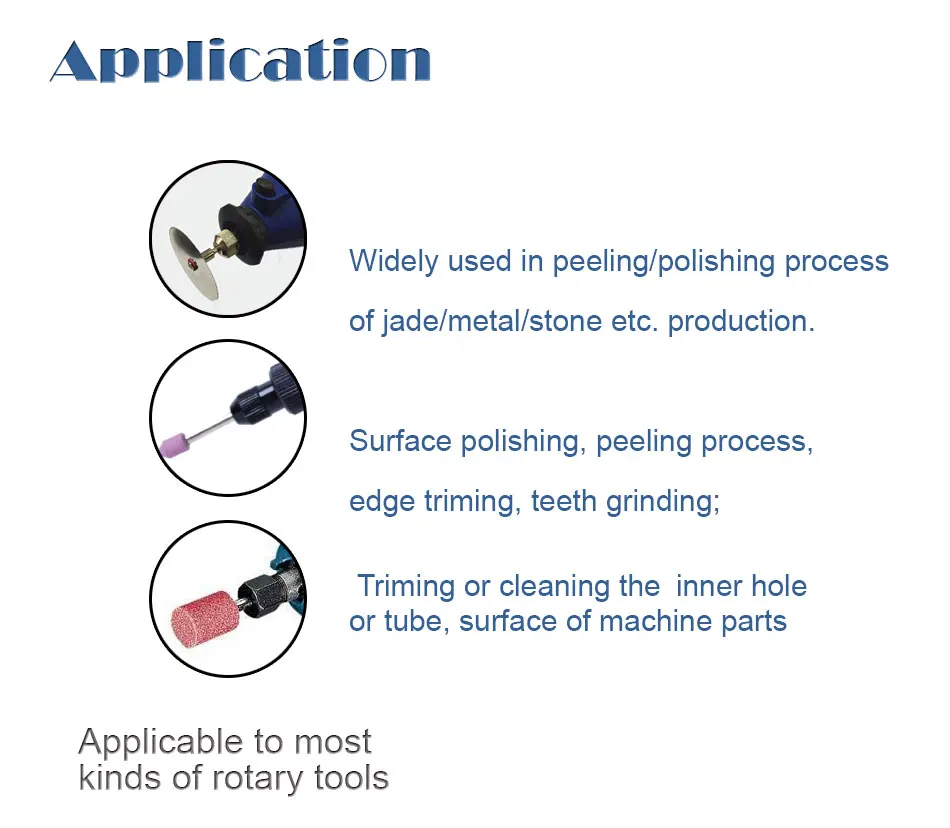 Application

Widely used in peeling/polishing process of jade/metal/stone etc. production.

Surface polishing, peeling process, edge triming, teeth grinding;

Triming or cleaning the inner hole or tube, surface of machine parts

Applicable to most kinds of rotary tools